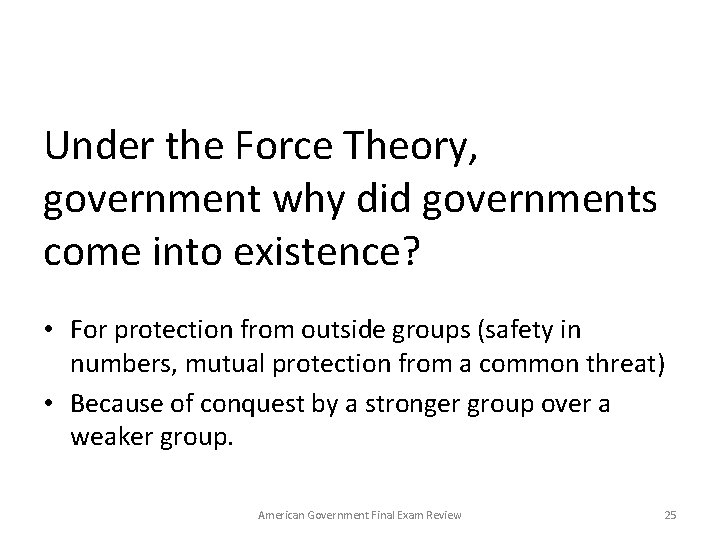 Under the Force Theory, government why did governments come into existence?

• For protection from outside groups (safety in numbers, mutual protection from a common threat)
• Because of conquest by a stronger group over a weaker group.

American Government Final Exam Review

25